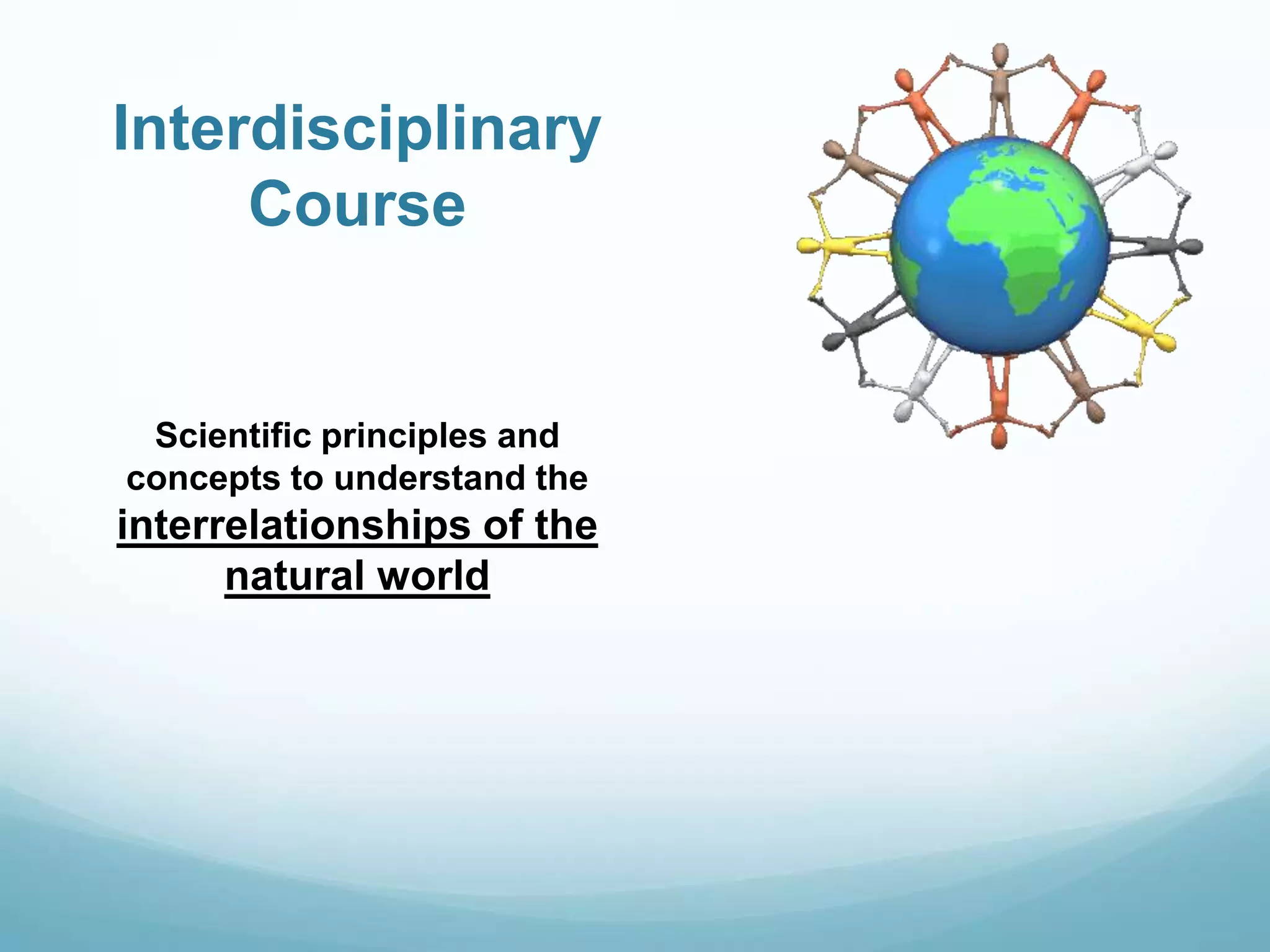 Interdisciplinary Course

Scientific principles and concepts to understand the interrelationships of the natural world